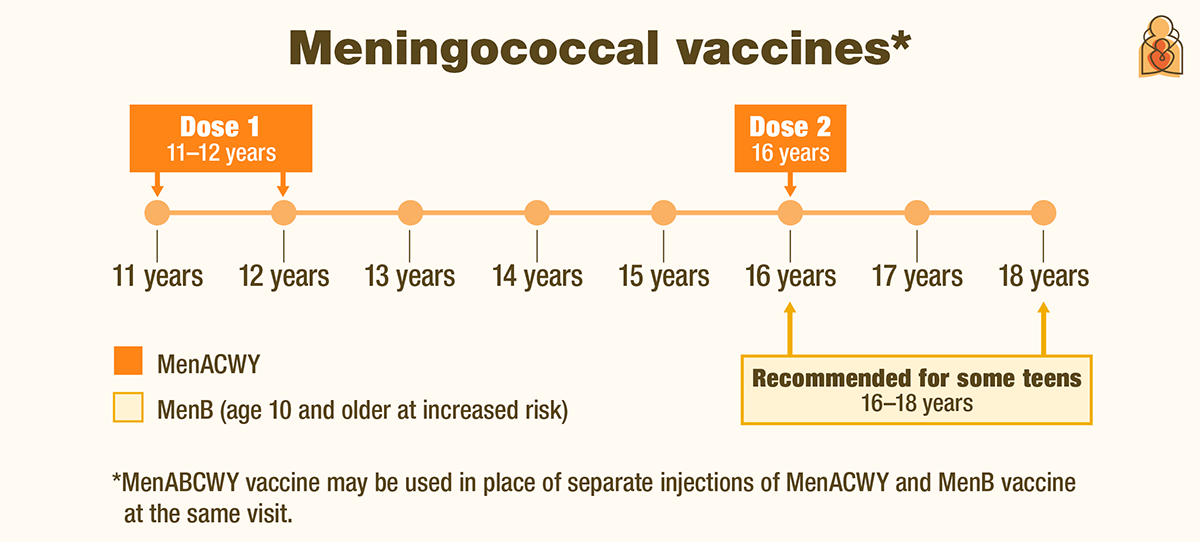 Meningococcal vaccines*

Dose 1
11–12 years

Dose 2
16 years

11 years
12 years
13 years
14 years
15 years
16 years
17 years
18 years

MenACWY

MenB (age 10 and older at increased risk)

Recommended for some teens
16–18 years

*MenABCWY vaccine may be used in place of separate injections of MenACWY and MenB vaccine at the same visit.